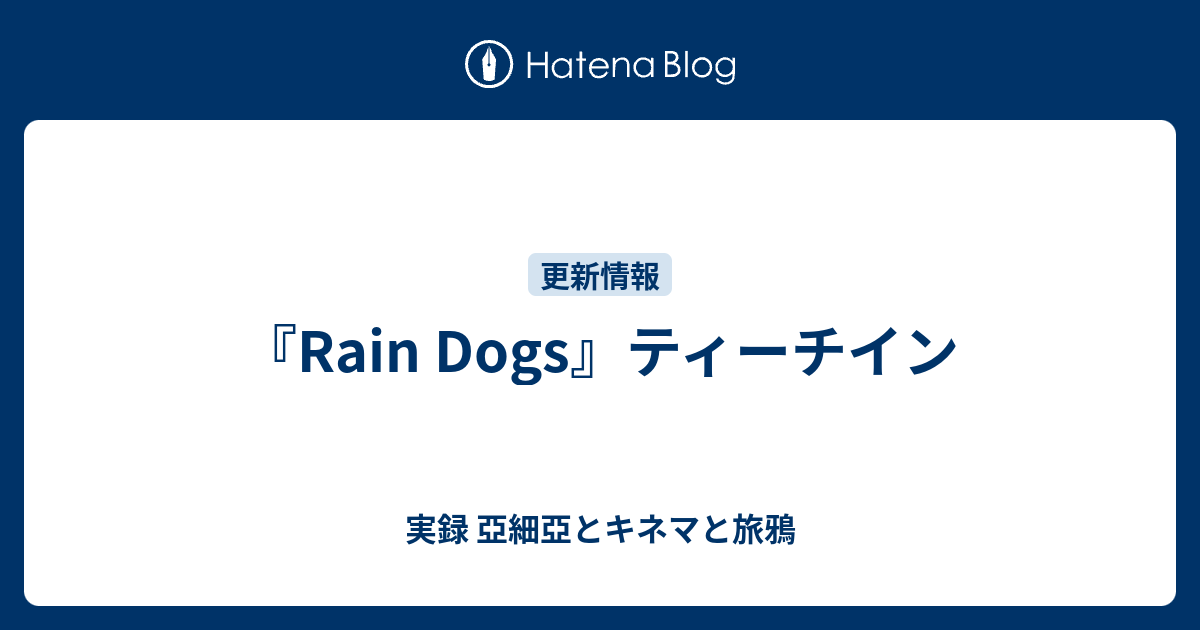 Hatena Blog

更新情報

『Rain Dogs』ティーチイン

実録 亞細亞とキネマと旅鴉